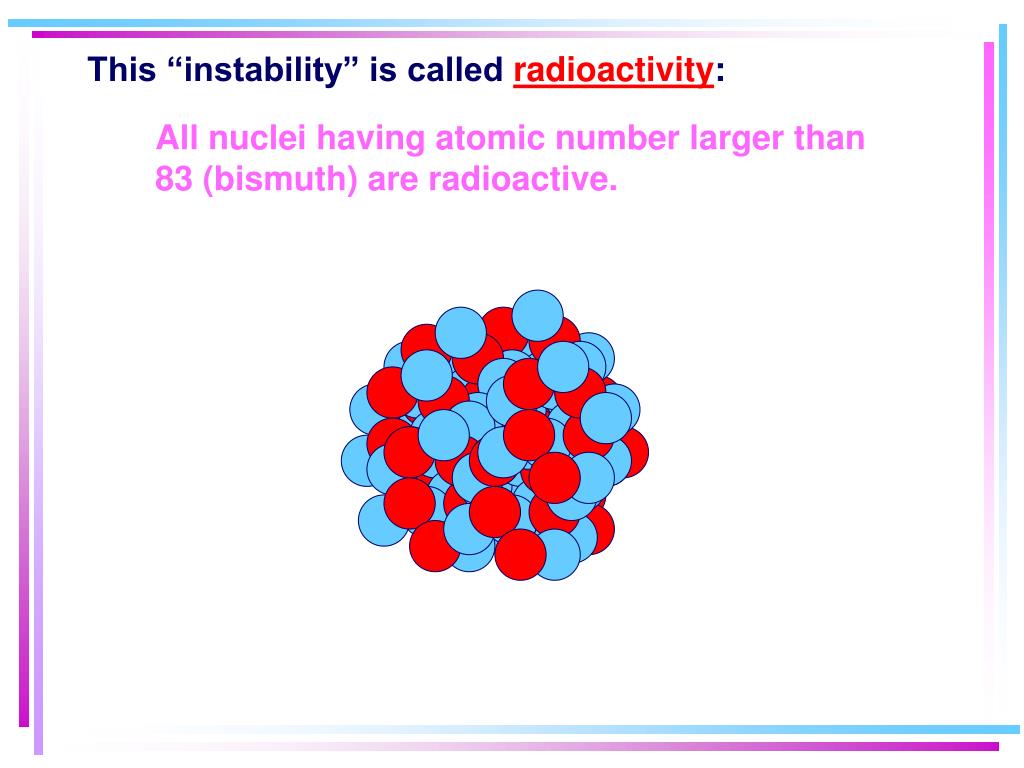 This “instability” is called radioactivity:

All nuclei having atomic number larger than 83 (bismuth) are radioactive.